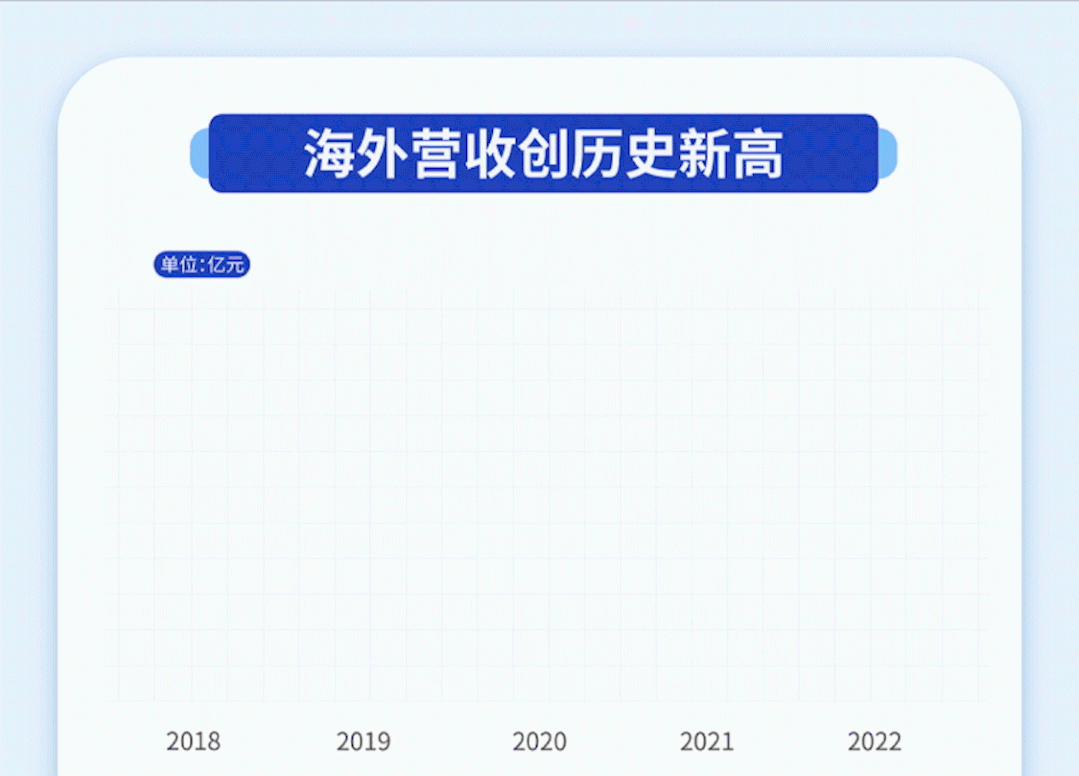 海外营收创历史新高

单位:亿元

2018 2019 2020 2021 2022